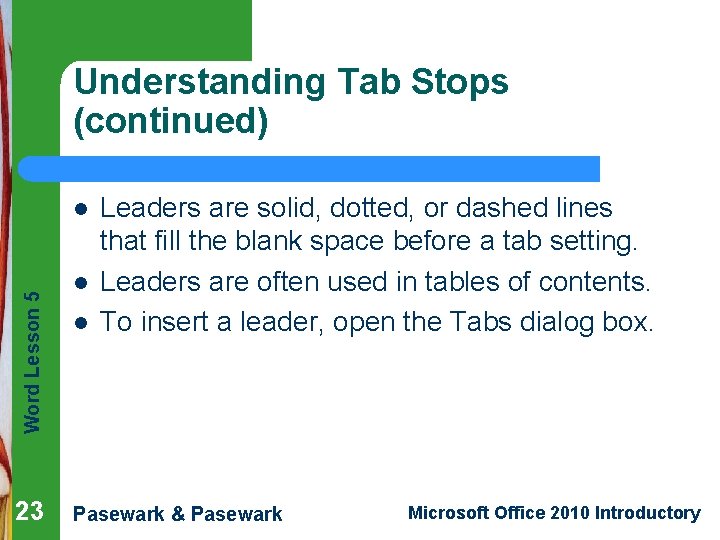 Understanding Tab Stops (continued)

- Leaders are solid, dotted, or dashed lines that fill the blank space before a tab setting.
- Leaders are often used in tables of contents.
- To insert a leader, open the Tabs dialog box.

Word Lesson 5

23

Pasewark & Pasewark

Microsoft Office 2010 Introductory